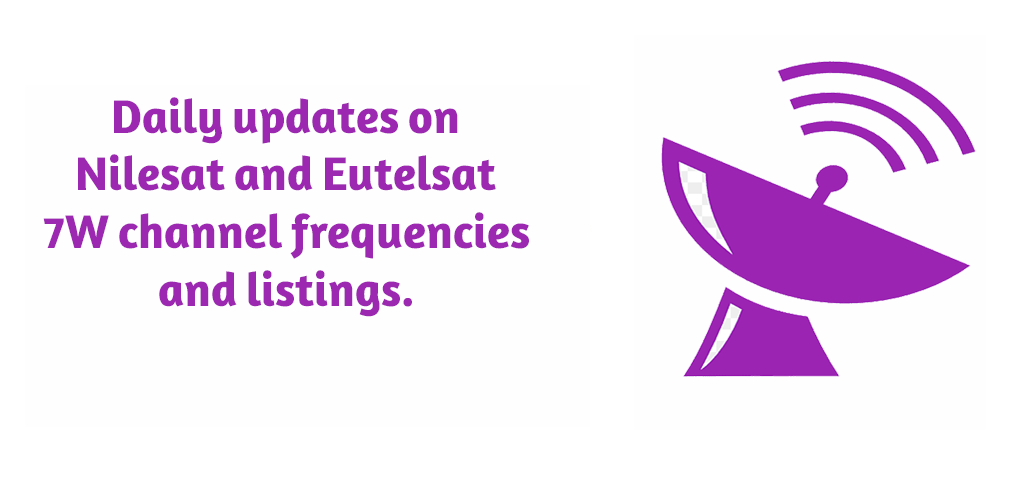 Daily updates on Nilesat and Eutelsat 7W channel frequencies and listings.